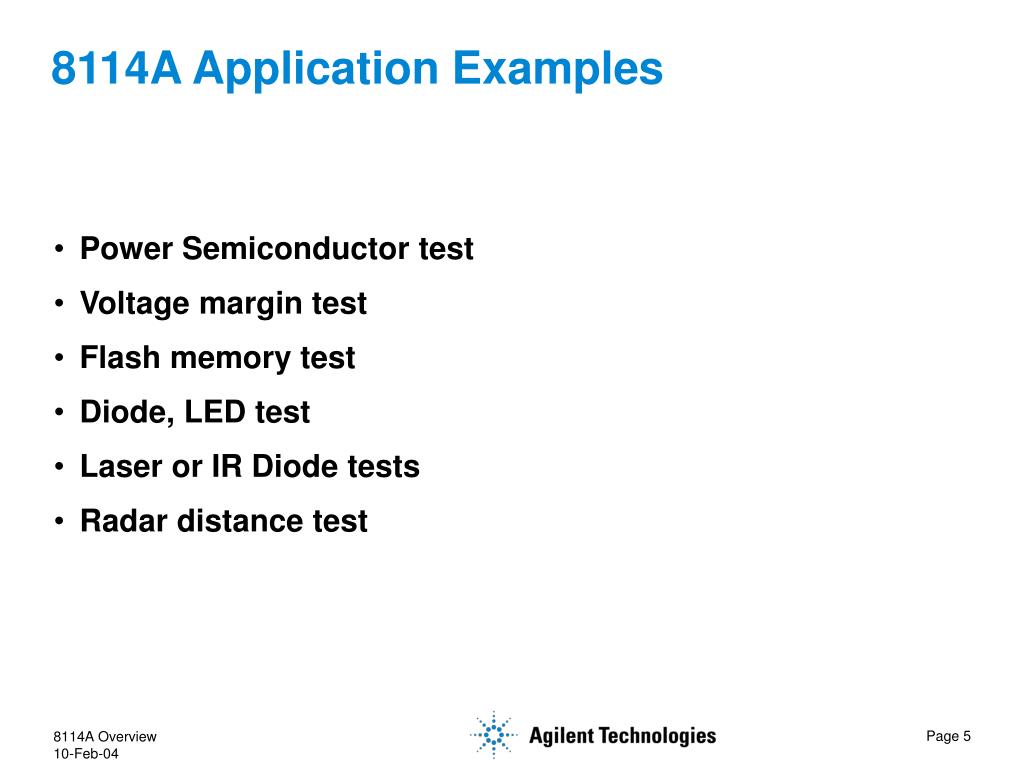 8114A Application Examples

• Power Semiconductor test
• Voltage margin test
• Flash memory test
• Diode, LED test
• Laser or IR Diode tests
• Radar distance test

8114A Overview
10-Feb-04

Agilent Technologies

Page 5